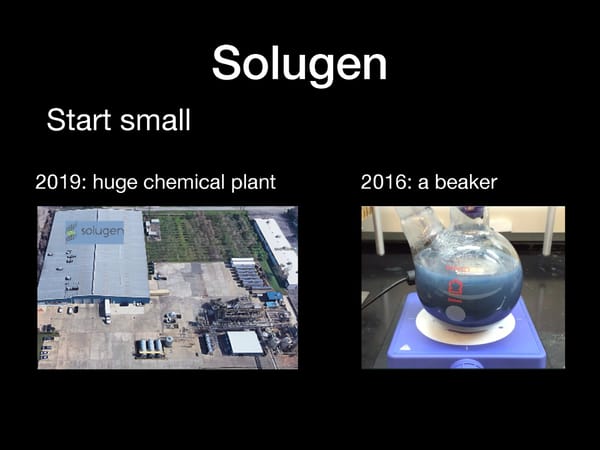 Solugen

Start small

2019: huge chemical plant

solugen

2016: a beaker